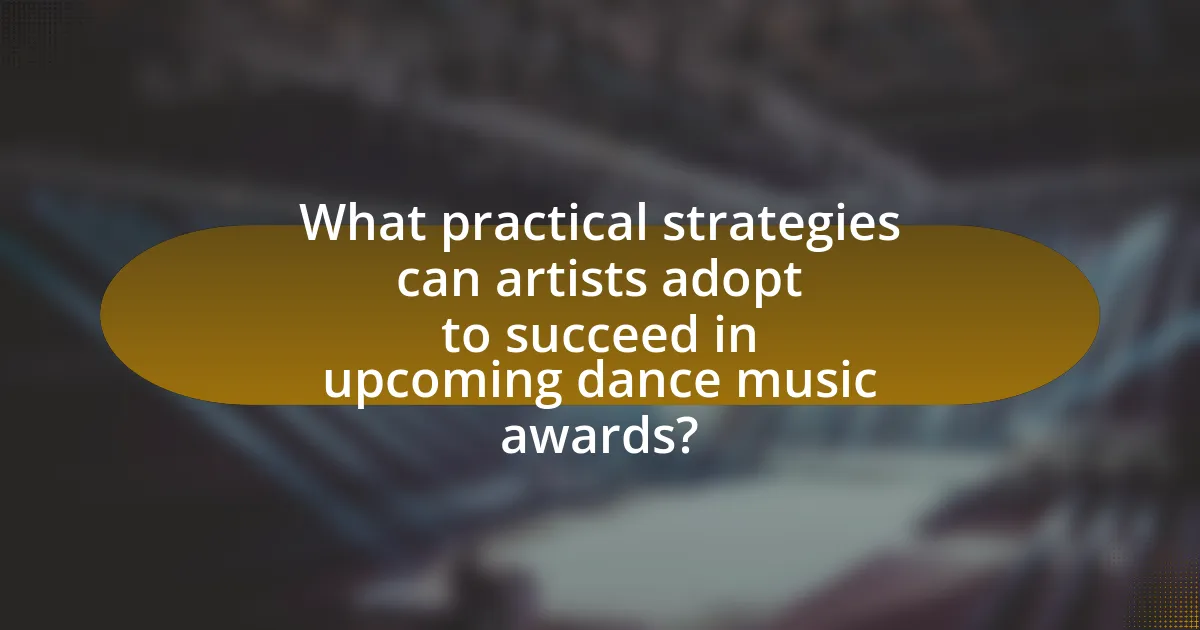 What practical strategies can artists adopt to succeed in upcoming dance music awards?